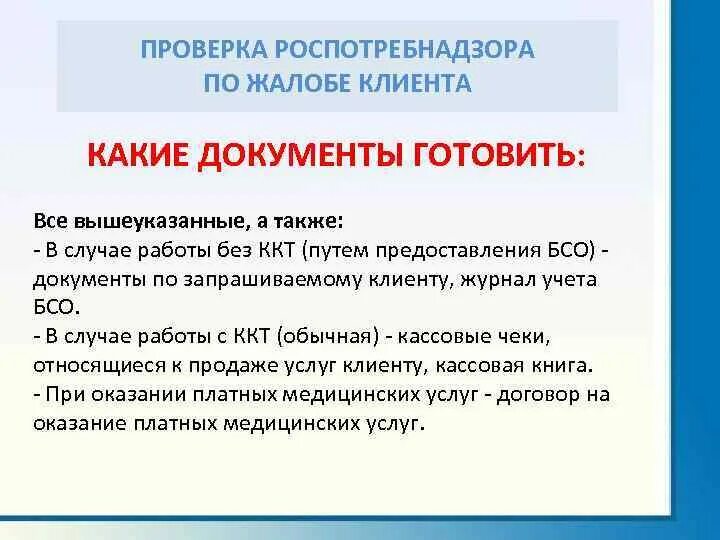 ПРОВЕРКА РОСПОТРЕБНАДЗОРА
ПО ЖАЛОБЕ КЛИЕНТА

КАКИЕ ДОКУМЕНТЫ ГОТОВИТЬ:

Все вышеуказанные, а также:
- В случае работы без ККТ (путем предоставления БСО) - документы по запрашиваемому клиенту, журнал учета БСО.
- В случае работы с ККТ (обычная) - кассовые чеки, относящиеся к продаже услуг клиенту, кассовая книга.
- При оказании платных медицинских услуг - договор на оказание платных медицинских услуг.